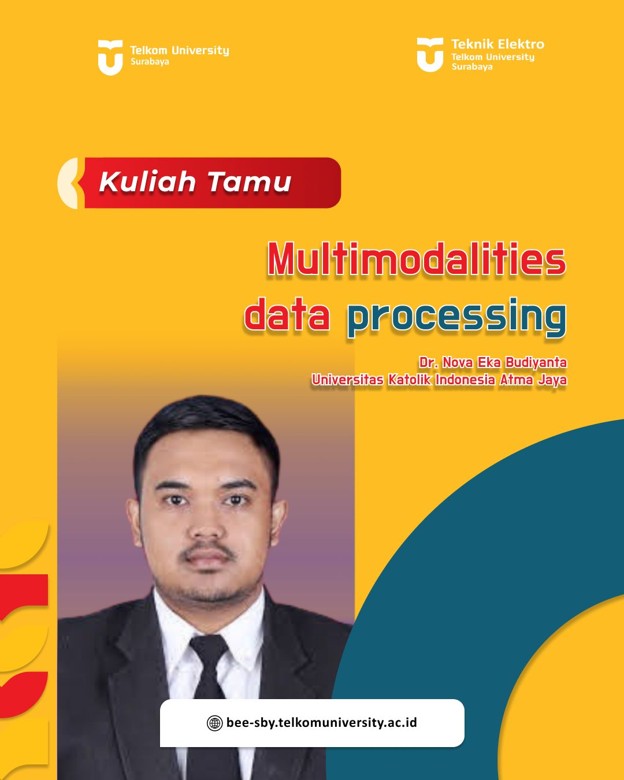 Telkom University
Surabaya

Teknik Elektro
Telkom University
Surabaya

Kuliah Tamu

Multimodalities data processing

Dr. Nova Eka Budiyanta
Universitas Katolik Indonesia Atma Jaya

bee-sby.telkomuniversity.ac.id